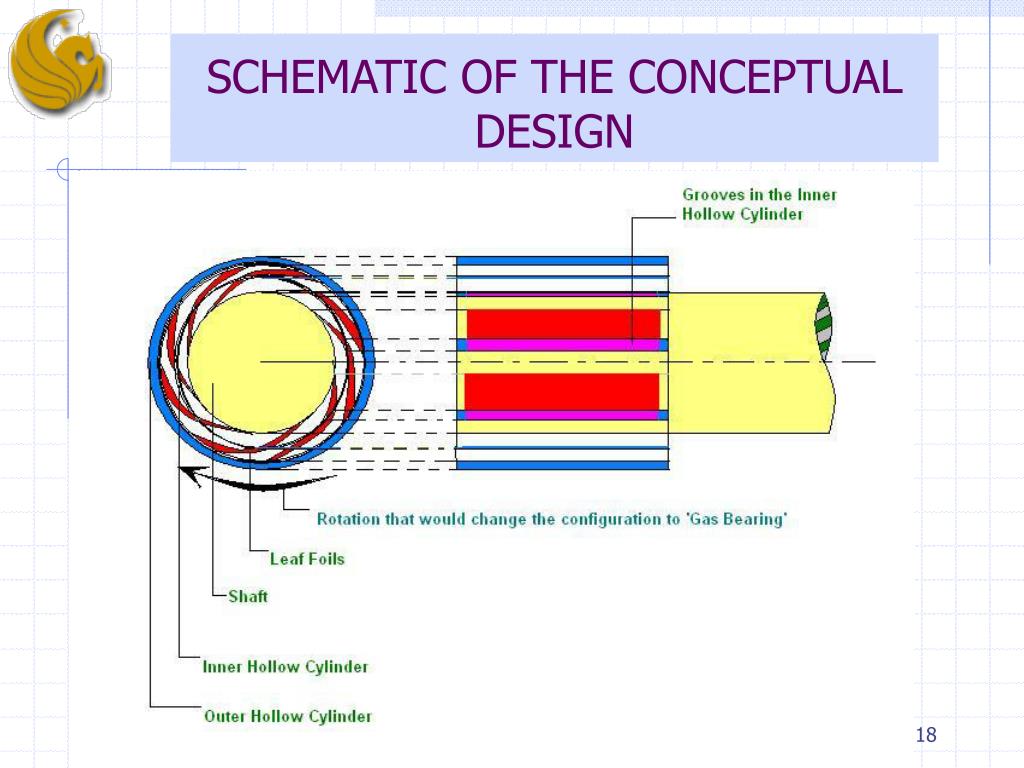 SCHEMATIC OF THE CONCEPTUAL DESIGN

Grooves in the Inner Hollow Cylinder

Rotation that would change the configuration to 'Gas Bearing'

Leaf Foils

Shaft

Inner Hollow Cylinder

Outer Hollow Cylinder

18